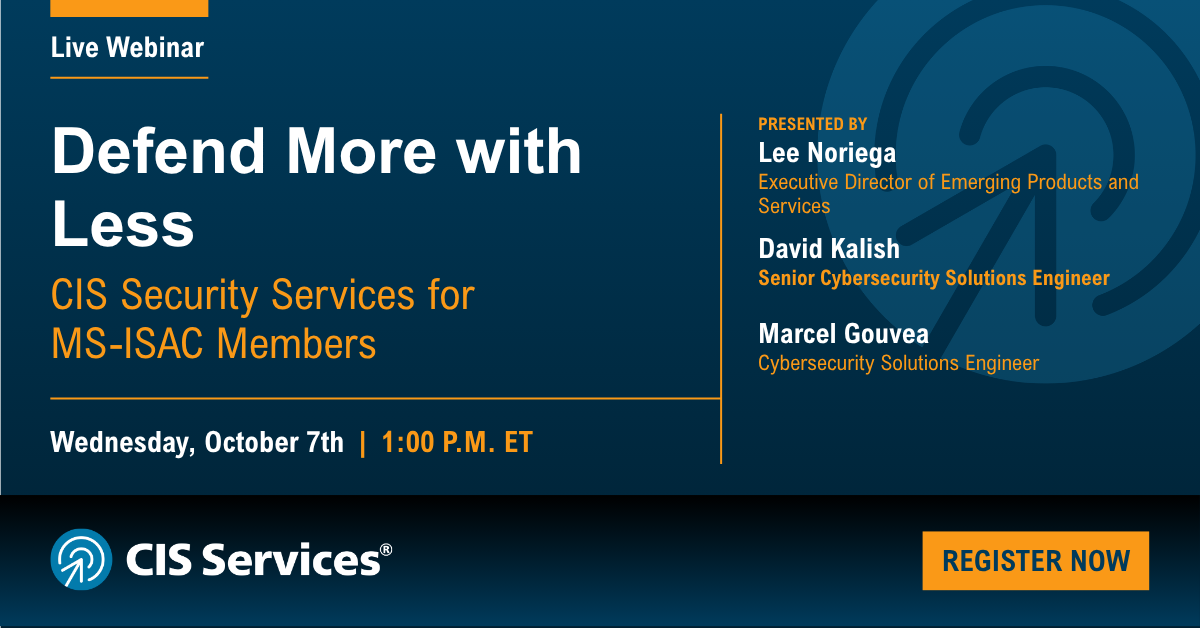 Live Webinar

Defend More with Less

CIS Security Services for MS-ISAC Members

Wednesday, October 7th | 1:00 P.M. ET

PRESENTED BY

Lee Noriega
Executive Director of Emerging Products and Services

David Kalish
Senior Cybersecurity Solutions Engineer

Marcel Gouvea
Cybersecurity Solutions Engineer

CIS Services®

REGISTER NOW